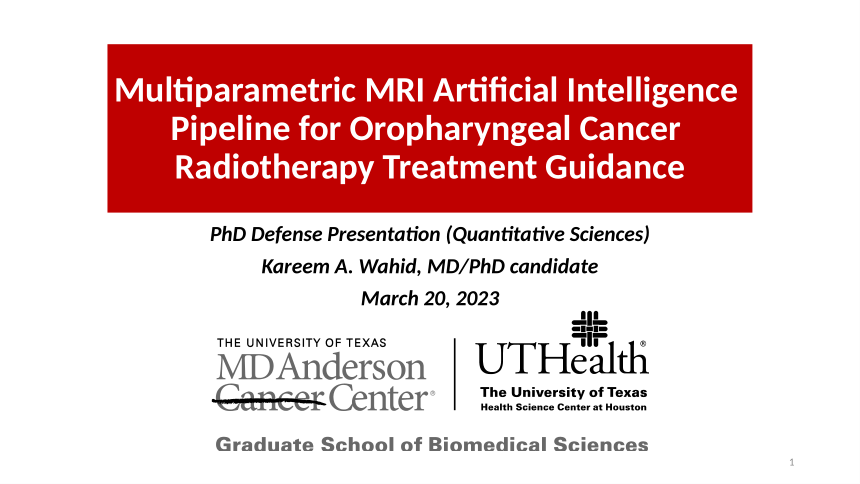 Multiparametric MRI Artificial Intelligence Pipeline for Oropharyngeal Cancer Radiotherapy Treatment Guidance

PhD Defense Presentation (Quantitative Sciences)
Kareem A. Wahid, MD/PhD candidate
March 20, 2023

THE UNIVERSITY OF TEXAS
MD Anderson
Cancer Center®

UTHealth®
The University of Texas
Health Science Center at Houston

Graduate School of Biomedical Sciences

1